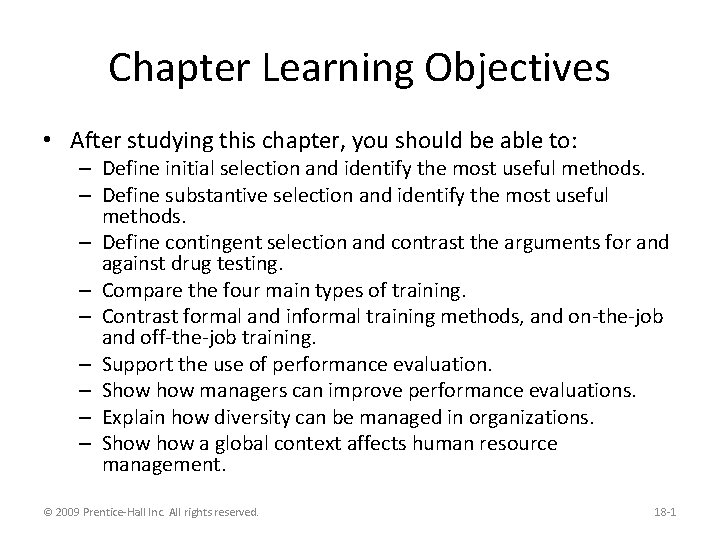 Chapter Learning Objectives

• After studying this chapter, you should be able to:
– Define initial selection and identify the most useful methods.
– Define substantive selection and identify the most useful methods.
– Define contingent selection and contrast the arguments for and against drug testing.
– Compare the four main types of training.
– Contrast formal and informal training methods, and on-the-job and off-the-job training.
– Support the use of performance evaluation.
– Show how managers can improve performance evaluations.
– Explain how diversity can be managed in organizations.
– Show how a global context affects human resource management.

© 2009 Prentice-Hall Inc. All rights reserved.

18-1